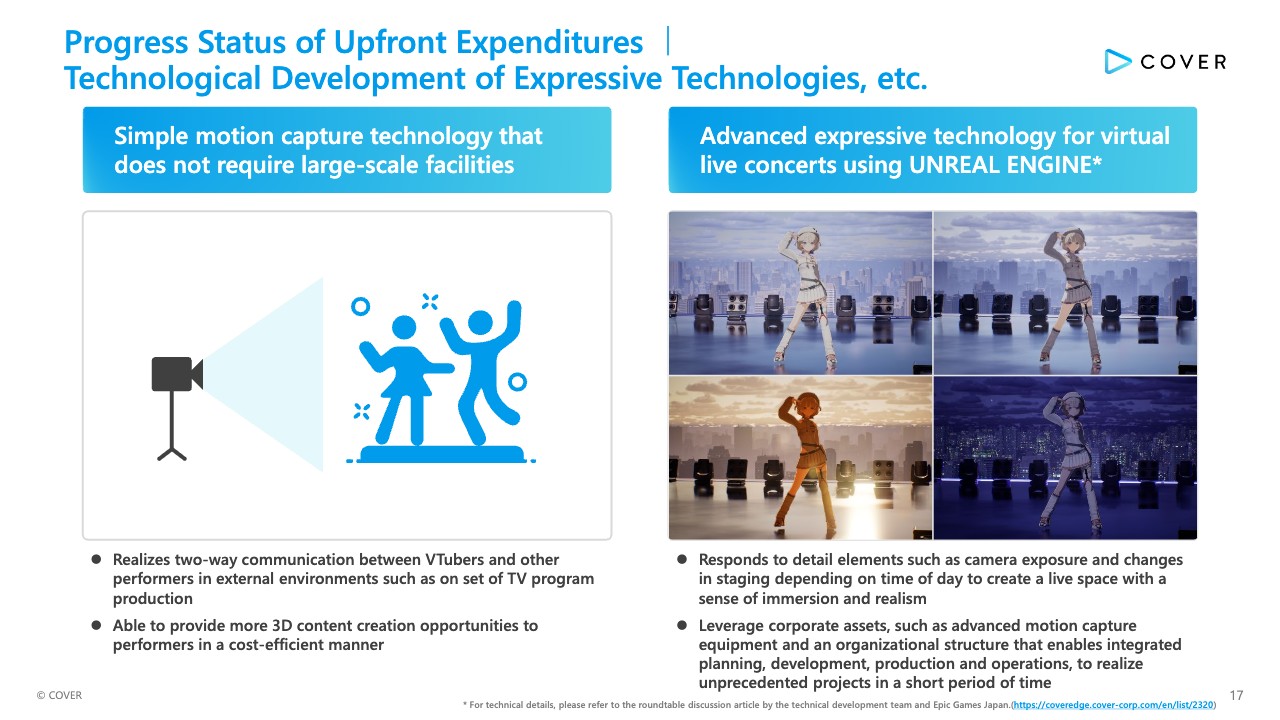 Progress Status of Upfront Expenditures ｜
Technological Development of Expressive Technologies, etc.

COVER

Simple motion capture technology that does not require large-scale facilities

● Realizes two-way communication between VTubers and other performers in external environments such as on set of TV program production

● Able to provide more 3D content creation opportunities to performers in a cost-efficient manner

Advanced expressive technology for virtual live concerts using UNREAL ENGINE*

● Responds to detail elements such as camera exposure and changes in staging depending on time of day to create a live space with a sense of immersion and realism

● Leverage corporate assets, such as advanced motion capture equipment and an organizational structure that enables integrated planning, development, production and operations, to realize unprecedented projects in a short period of time

© COVER

* For technical details, please refer to the roundtable discussion article by the technical development team and Epic Games Japan.(https://coveredge.cover-corp.com/en/list/2320)

17